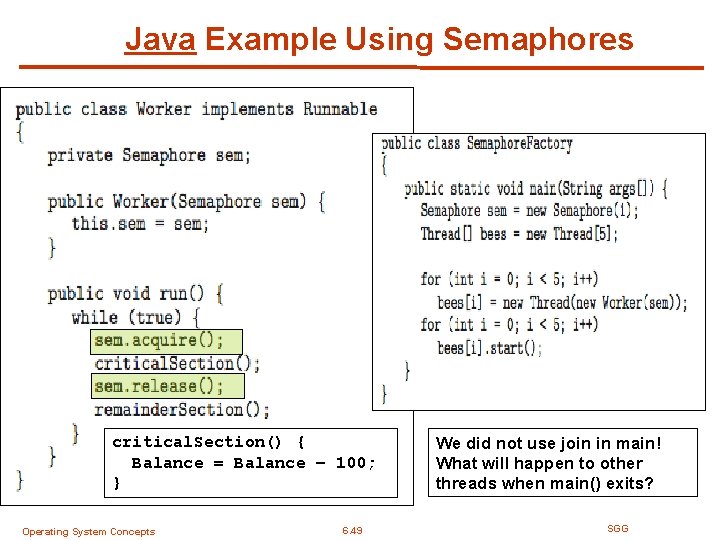 Java Example Using Semaphores

public class Worker implements Runnable
{
private Semaphore sem;

public Worker(Semaphore sem) {
this.sem = sem;
}

public void run() {
while (true) {
sem.acquire();
criticalSection();
sem.release();
remainderSection();
}
}
}

criticalSection() {
Balance = Balance – 100;
}

public class SemaphoreFactory
{
public static void main(String args[]) {
Semaphore sem = new Semaphore(1);
Thread[] bees = new Thread[5];

for (int i = 0; i < 5; i++)
bees[i] = new Thread(new Worker(sem));
for (int i = 0; i < 5; i++)
bees[i].start();
}
}

We did not use join in main!
What will happen to other threads when main() exits?

Operating System Concepts

6.49

SGG